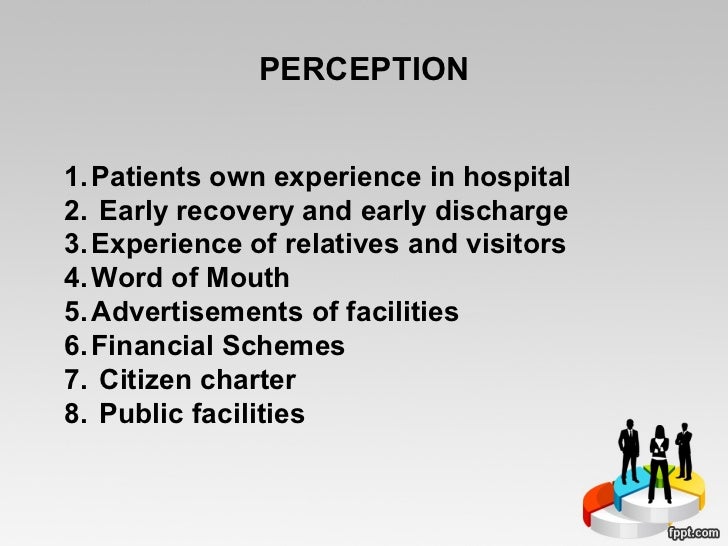 PERCEPTION

1. Patients own experience in hospital
2. Early recovery and early discharge
3. Experience of relatives and visitors
4. Word of Mouth
5. Advertisements of facilities
6. Financial Schemes
7. Citizen charter
8. Public facilities

fppt.com